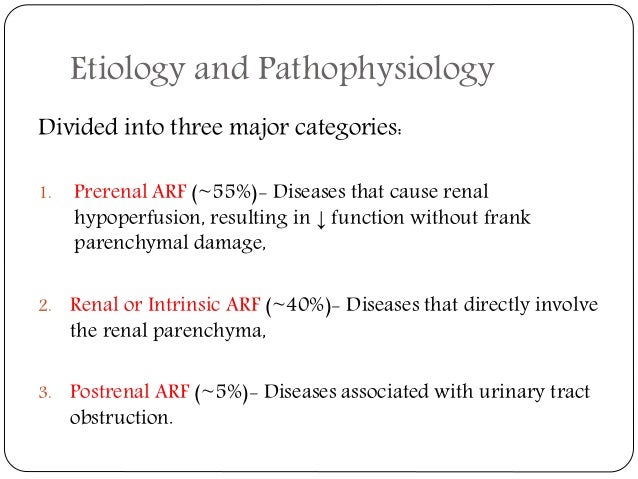 Etiology and Pathophysiology

Divided into three major categories:

1. Prerenal ARF (~55%)- Diseases that cause renal hypoperfusion, resulting in ↓ function without frank parenchymal damage,

2. Renal or Intrinsic ARF (~40%)- Diseases that directly involve the renal parenchyma,

3. Postrenal ARF (~5%)- Diseases associated with urinary tract obstruction.